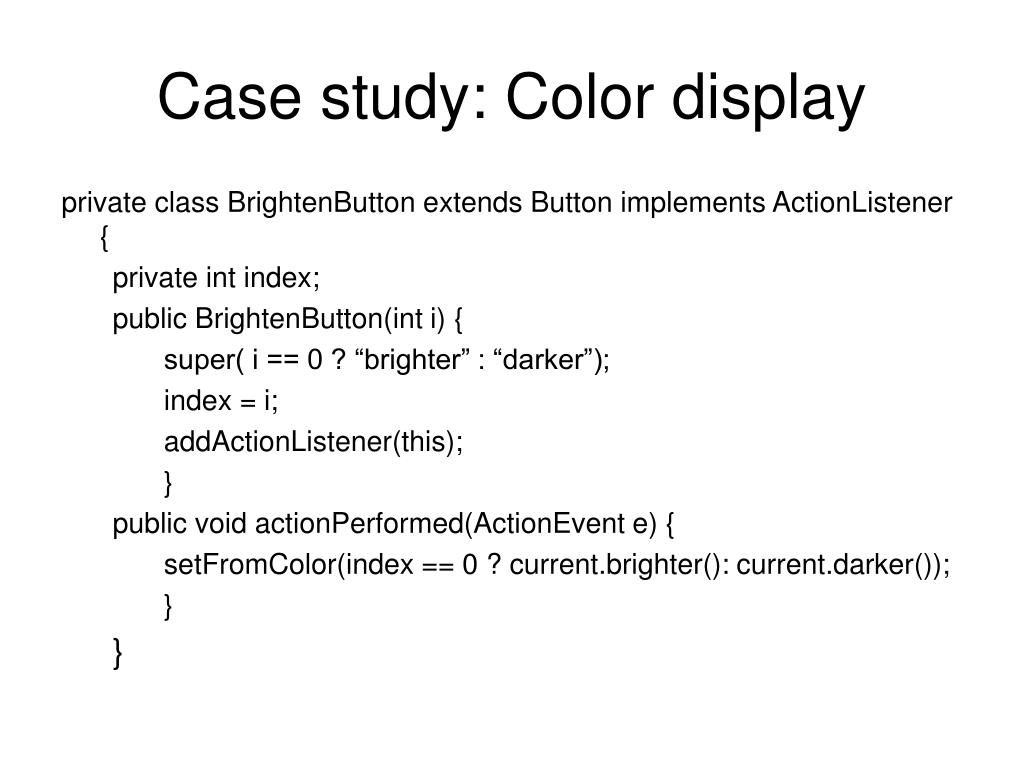 Case study: Color display

private class BrightenButton extends Button implements ActionListener {
private int index;
public BrightenButton(int i) {
super( i == 0 ? “brighter” : “darker”);
index = i;
addActionListener(this);
}
public void actionPerformed(ActionEvent e) {
setFromColor(index == 0 ? current.brighter(): current.darker());
}
}